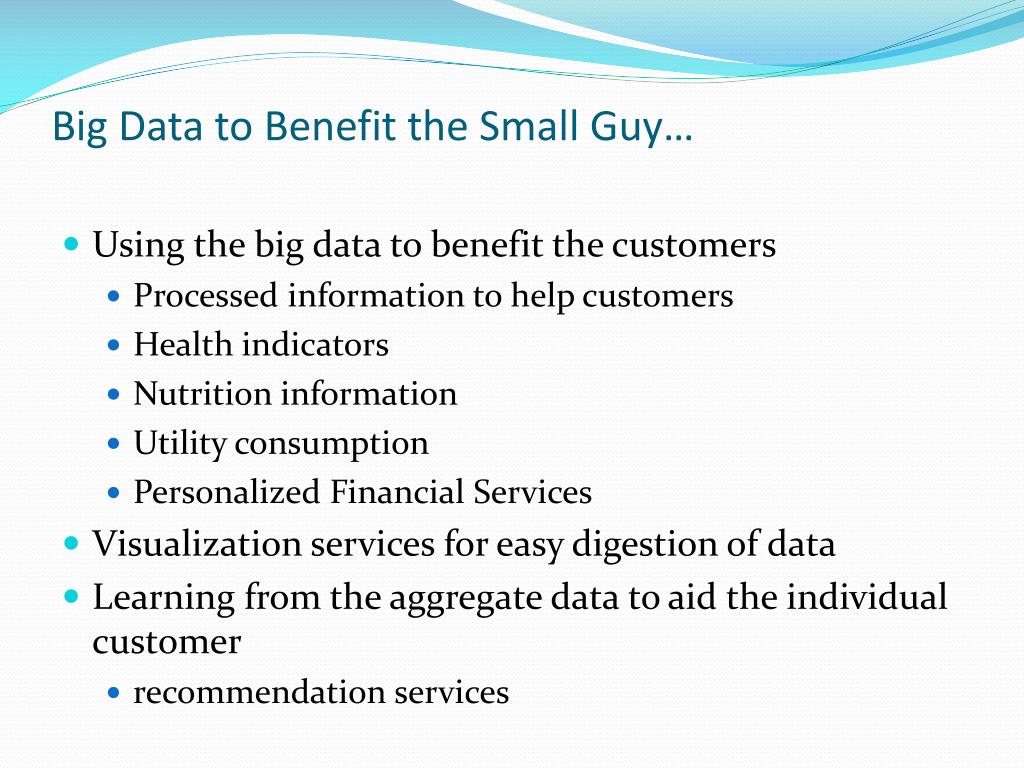 Big Data to Benefit the Small Guy…

- Using the big data to benefit the customers
  - Processed information to help customers
  - Health indicators
  - Nutrition information
  - Utility consumption
  - Personalized Financial Services
- Visualization services for easy digestion of data
- Learning from the aggregate data to aid the individual customer
  - recommendation services